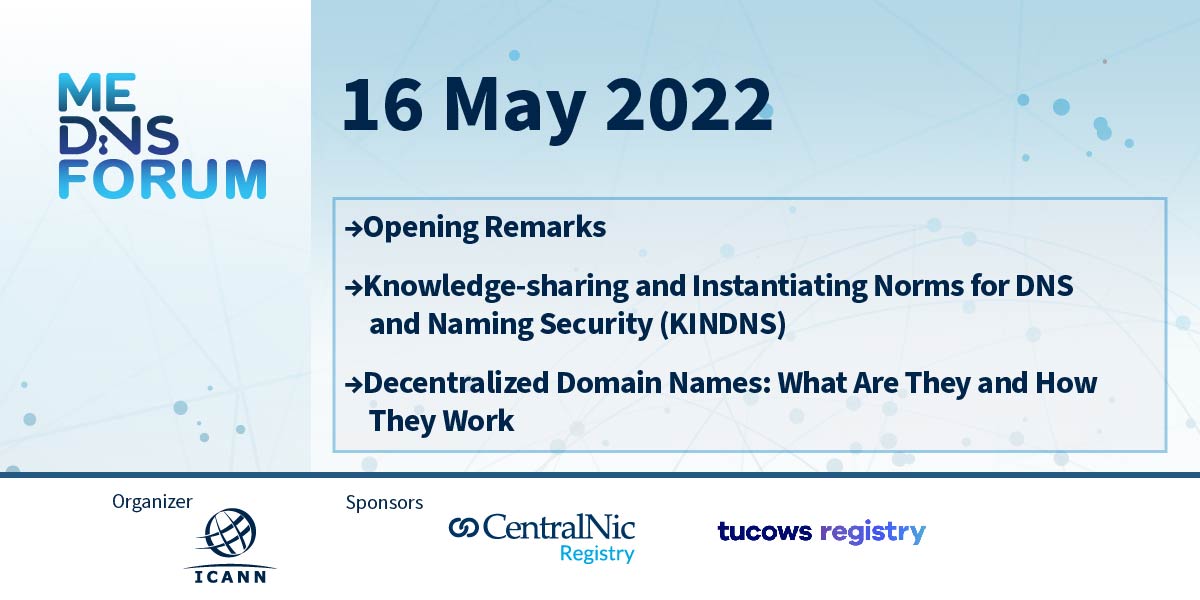 ME DNS FORUM

16 May 2022

→Opening Remarks

→Knowledge-sharing and Instantiating Norms for DNS and Naming Security (KINDNS)

→Decentralized Domain Names: What Are They and How They Work

Organizer

ICANN

Sponsors

CentralNic Registry

tucows registry